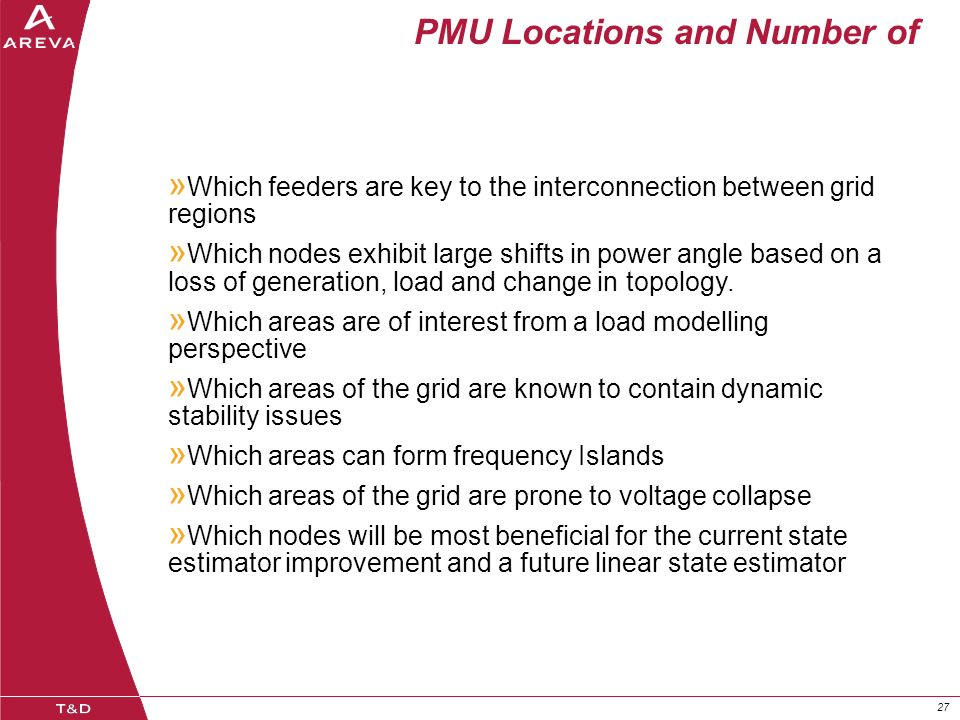 AREVA

PMU Locations and Number of

»Which feeders are key to the interconnection between grid regions

»Which nodes exhibit large shifts in power angle based on a loss of generation, load and change in topology.

»Which areas are of interest from a load modelling perspective

»Which areas of the grid are known to contain dynamic stability issues

»Which areas can form frequency Islands

»Which areas of the grid are prone to voltage collapse

»Which nodes will be most beneficial for the current state estimator improvement and a future linear state estimator

T&D

27